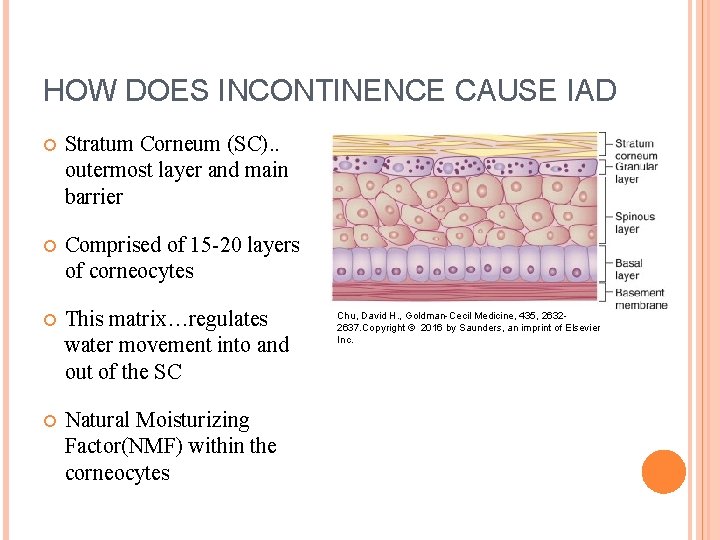 HOW DOES INCONTINENCE CAUSE IAD

Stratum Corneum (SC).. outermost layer and main barrier

Comprised of 15-20 layers of corneocytes

This matrix…regulates water movement into and out of the SC

Natural Moisturizing Factor(NMF) within the corneocytes

Stratum corneum
Granular layer
Spinous layer
Basal layer
Basement membrane

Chu, David H., Goldman-Cecil Medicine, 435, 2632-2637.Copyright © 2016 by Saunders, an imprint of Elsevier Inc.